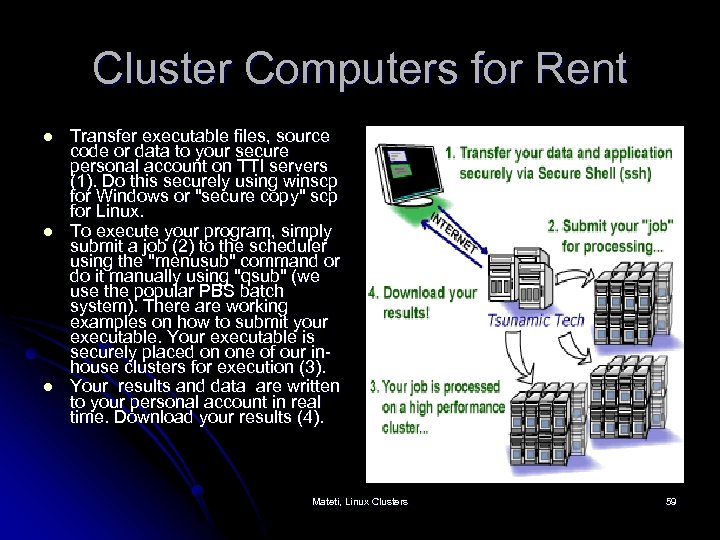 Cluster Computers for Rent

- Transfer executable files, source code or data to your secure personal account on TTI servers (1). Do this securely using winscp for Windows or "secure copy" scp for Linux.
- To execute your program, simply submit a job (2) to the scheduler using the "menusub" command or do it manually using "qsub" (we use the popular PBS batch system). There are working examples on how to submit your executable. Your executable is securely placed on one of our in-house clusters for execution (3).
- Your results and data are written to your personal account in real time. Download your results (4).

1. Transfer your data and application securely via Secure Shell (ssh)

INTERNET

2. Submit your "job" for processing...

4. Download your results!

Tsunamic Tech

3. Your job is processed on a high performance cluster...

Mateti, Linux Clusters

59